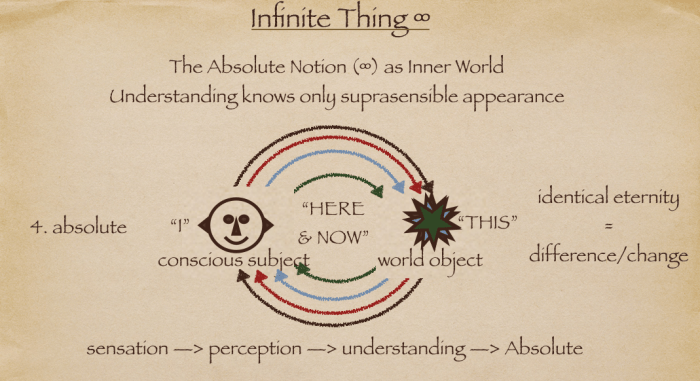 Infinite Thing ∞

The Absolute Notion (∞) as Inner World
Understanding knows only suprasensible appearance

4. absolute

"I"

conscious subject

"HERE & NOW"

"THIS"

world object

identical eternity
=
difference/change

sensation —> perception —> understanding —> Absolute